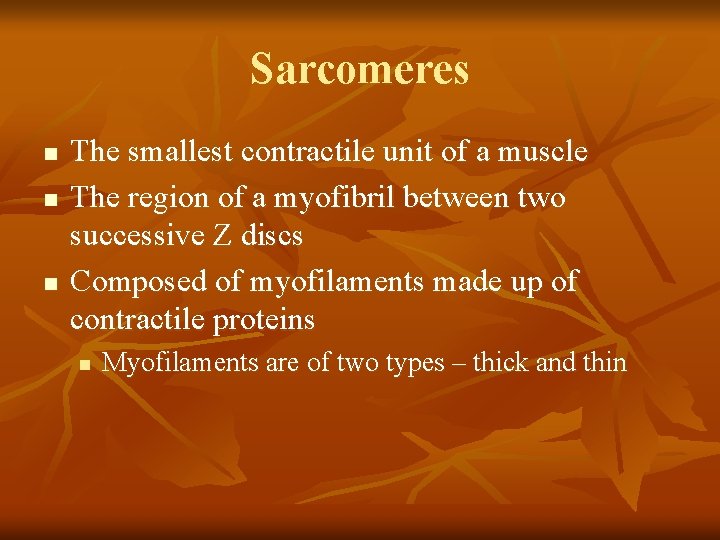 Sarcomeres

- The smallest contractile unit of a muscle
- The region of a myofibril between two successive Z discs
- Composed of myofilaments made up of contractile proteins
  - Myofilaments are of two types – thick and thin